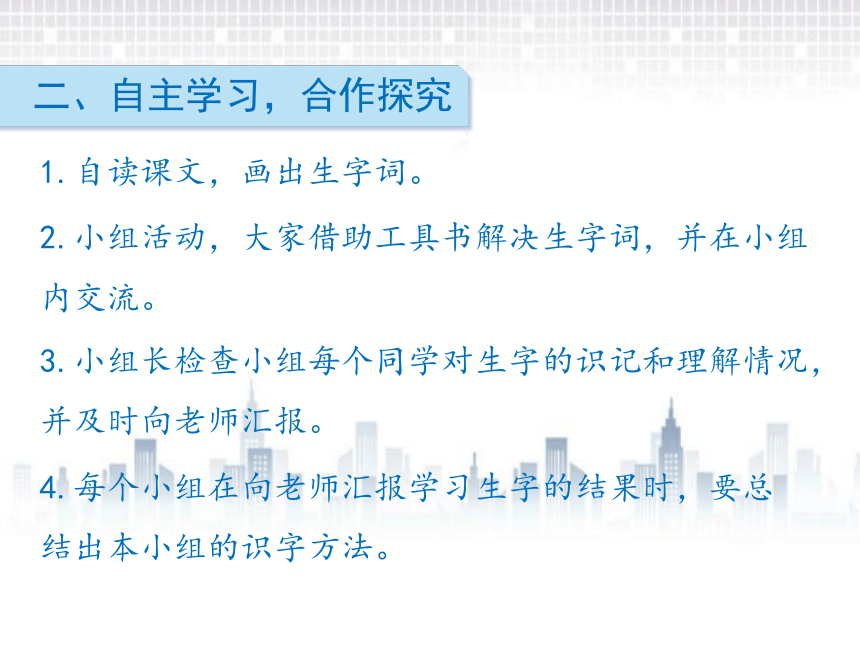 二、自主学习，合作探究

1. 自读课文，画出生字词。

2. 小组活动，大家借助工具书解决生字词，并在小组内交流。

3. 小组长检查小组每个同学对生字的识记和理解情况，并及时向老师汇报。

4. 每个小组在向老师汇报学习生字的结果时，要总结出本小组的识字方法。